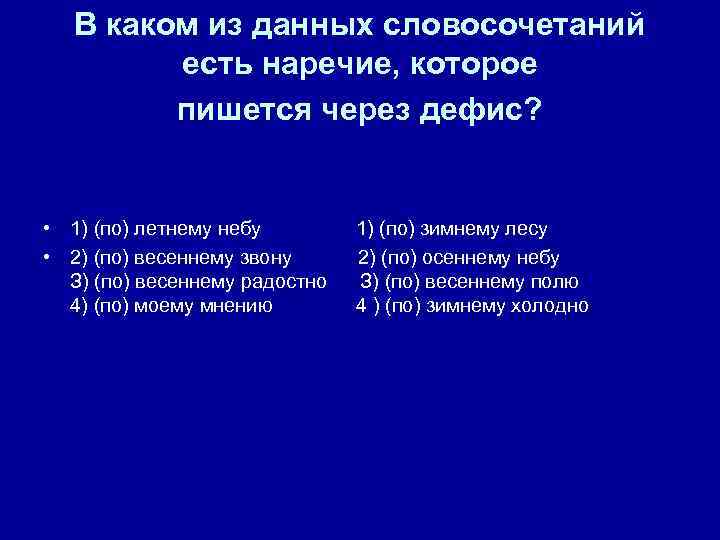 В каком из данных словосочетаний есть наречие, которое пишется через дефис?

• 1) (по) летнему небу

• 2) (по) весеннему звону
3) (по) весеннему радостно
4) (по) моему мнению

1) (по) зимнему лесу
2) (по) осеннему небу
3) (по) весеннему полю
4 ) (по) зимнему холодно